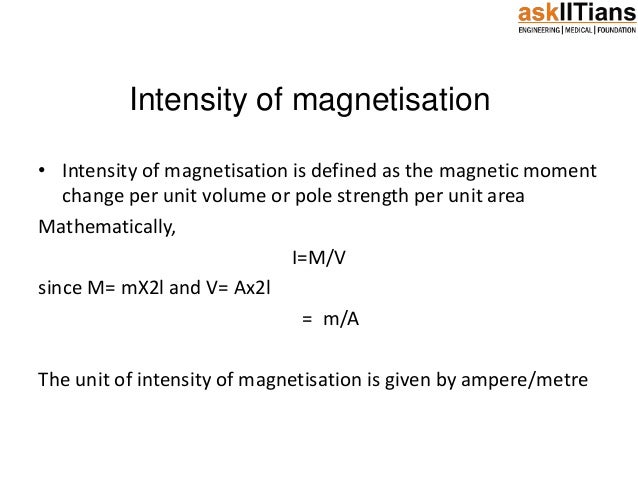 askIITians
ENGINEERING | MEDICAL | FOUNDATION

Intensity of magnetisation

• Intensity of magnetisation is defined as the magnetic moment change per unit volume or pole strength per unit area

Mathematically,

I=M/V

since M= mX2l and V= Ax2l

= m/A

The unit of intensity of magnetisation is given by ampere/metre